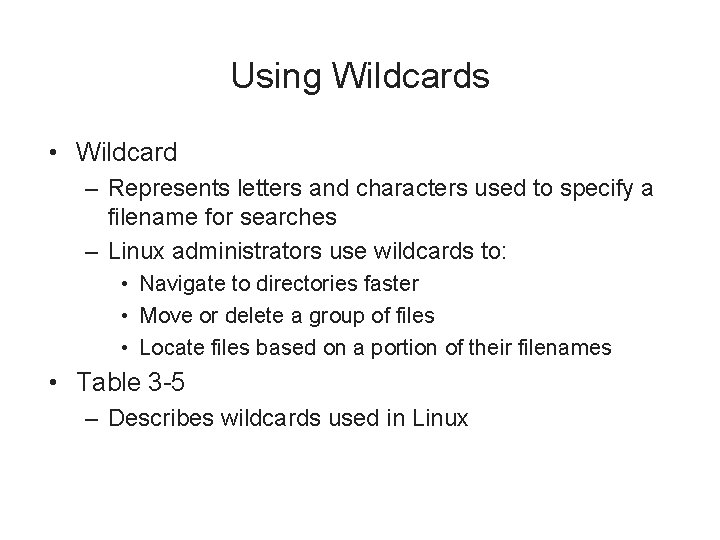 Using Wildcards

• Wildcard
  – Represents letters and characters used to specify a filename for searches
  – Linux administrators use wildcards to:
    • Navigate to directories faster
    • Move or delete a group of files
    • Locate files based on a portion of their filenames
• Table 3-5
  – Describes wildcards used in Linux